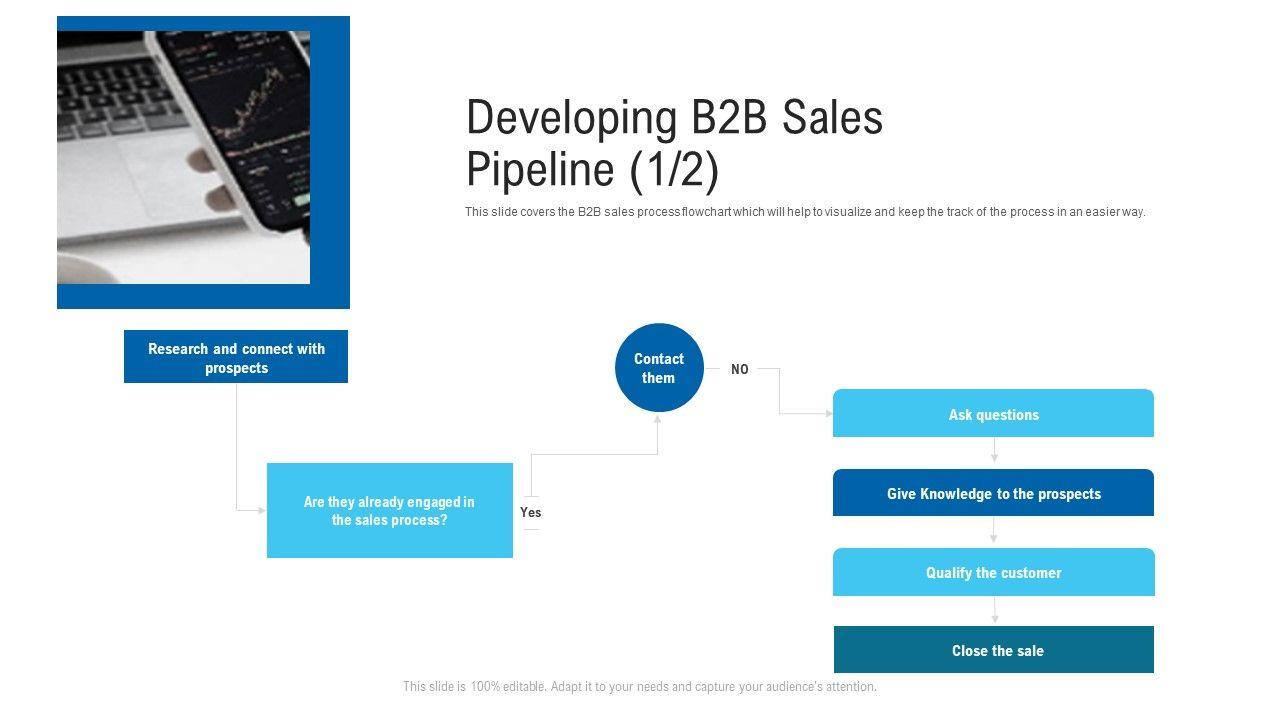 Developing B2B Sales Pipeline (1/2)

This slide covers the B2B sales process flowchart which will help to visualize and keep the track of the process in an easier way.

Research and connect with prospects

Are they already engaged in the sales process?

Yes

Contact them

NO

Ask questions

Give Knowledge to the prospects

Qualify the customer

Close the sale

This slide is 100% editable. Adapt it to your needs and capture your audience's attention.